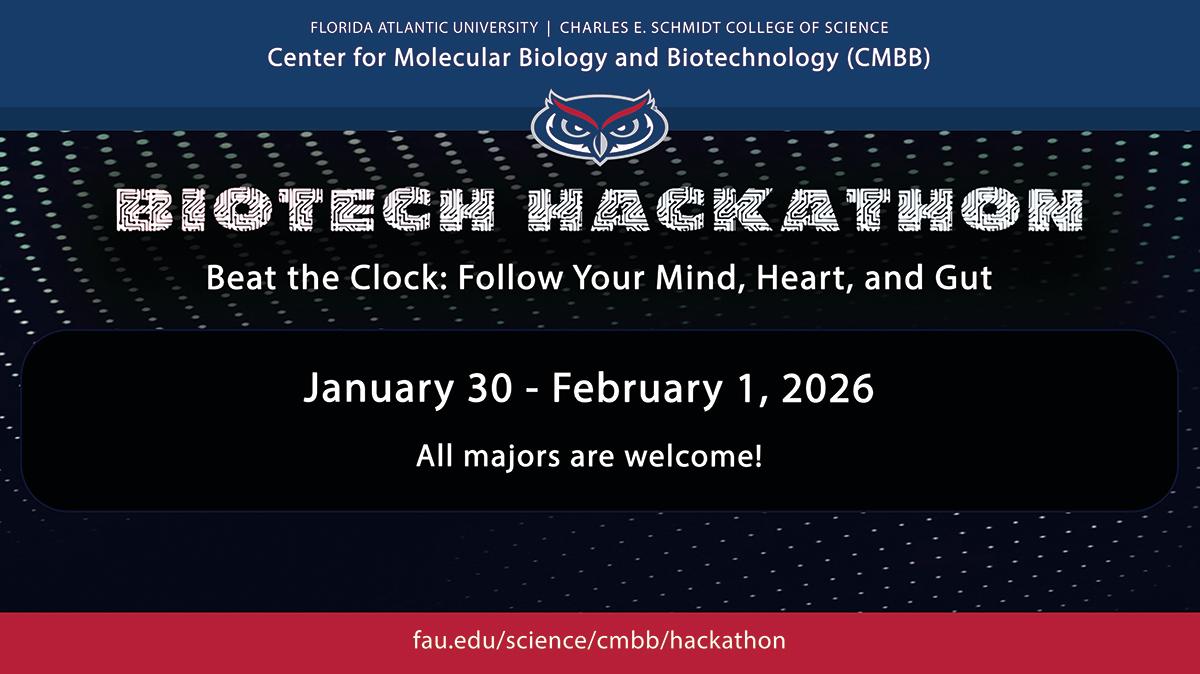 FLORIDA ATLANTIC UNIVERSITY | CHARLES E. SCHMIDT COLLEGE OF SCIENCE
Center for Molecular Biology and Biotechnology (CMBB)

BIOTECH HACKATHON

Beat the Clock: Follow Your Mind, Heart, and Gut

January 30 - February 1, 2026

All majors are welcome!

fau.edu/science/cmbb/hackathon